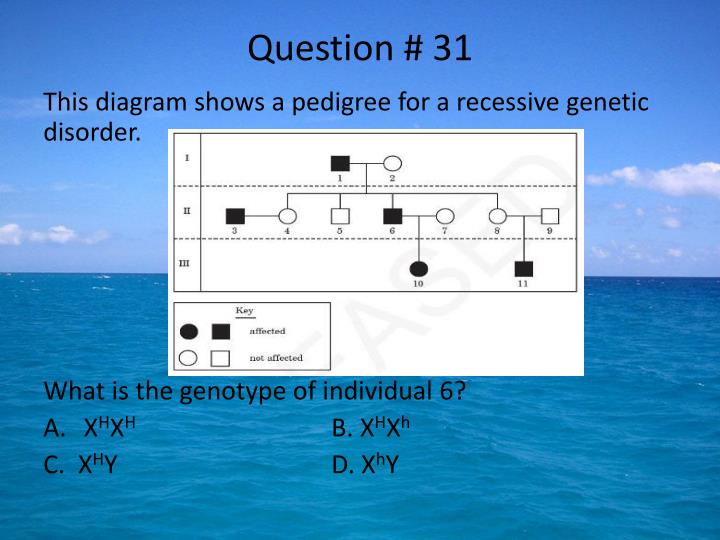 Question # 31

This diagram shows a pedigree for a recessive genetic disorder.

I
1
2
II
3
4
5
6
7
8
9
III
10
11

Key
affected
not affected

RELEASED

What is the genotype of individual 6?

A. $X^HX^H$
B. $X^HX^h$
C. $X^HY$
D. $X^hY$